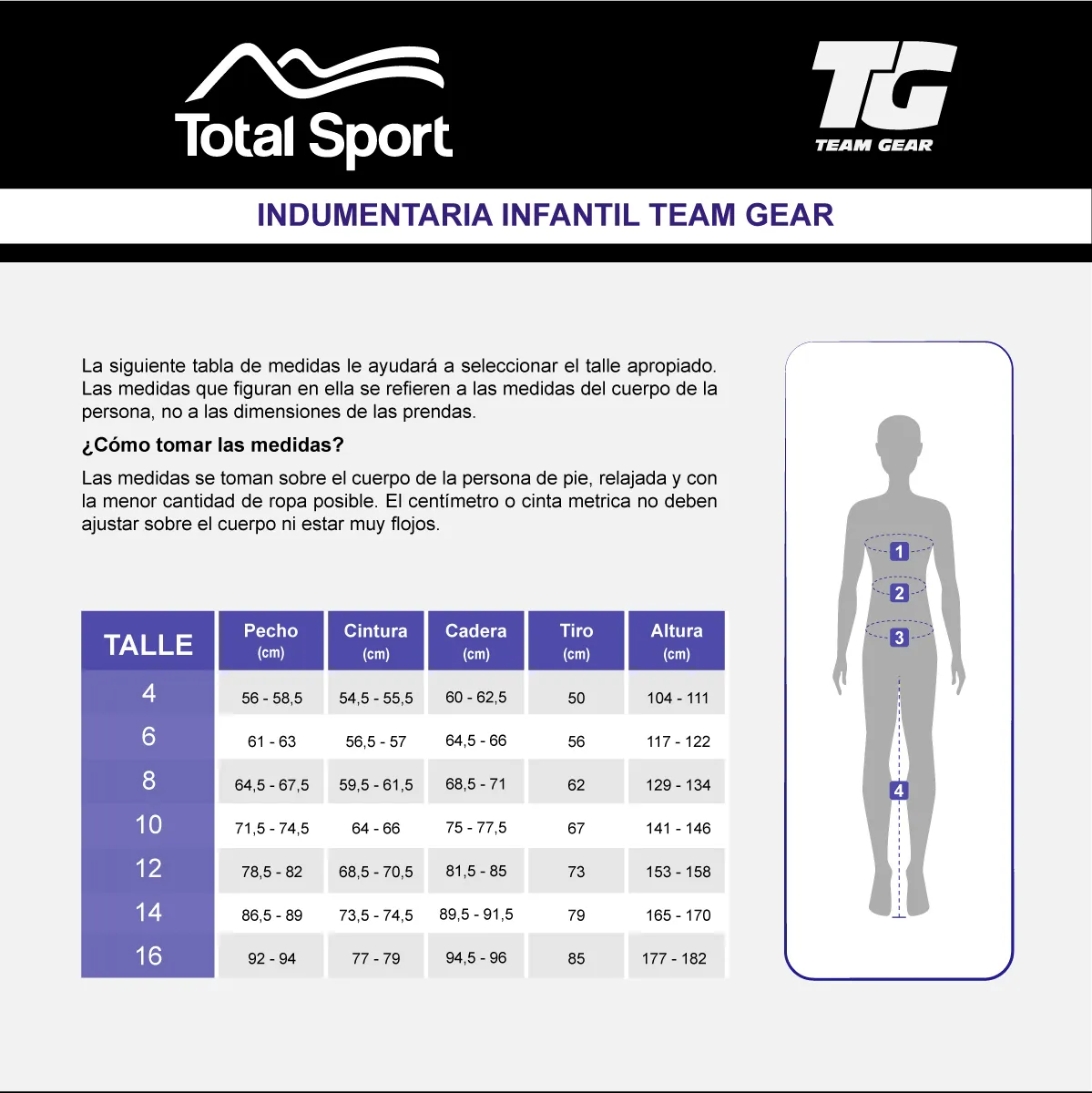 Total Sport

TG
TEAM GEAR

INDUMENTARIA INFANTIL TEAM GEAR

La siguiente tabla de medidas le ayudará a seleccionar el talle apropiado. Las medidas que figuran en ella se refieren a las medidas del cuerpo de la persona, no a las dimensiones de las prendas.

¿Cómo tomar las medidas?

Las medidas se toman sobre el cuerpo de la persona de pie, relajada y con la menor cantidad de ropa posible. El centímetro o cinta metrica no deben ajustar sobre el cuerpo ni estar muy flojos.

| TALLE | Pecho (cm) | Cintura (cm) | Cadera (cm) | Tiro (cm) | Altura (cm) |
|---|---|---|---|---|---|
| 4 | 56 - 58,5 | 54,5 - 55,5 | 60 - 62,5 | 50 | 104 - 111 |
| 6 | 61 - 63 | 56,5 - 57 | 64,5 - 66 | 56 | 117 - 122 |
| 8 | 64,5 - 67,5 | 59,5 - 61,5 | 68,5 - 71 | 62 | 129 - 134 |
| 10 | 71,5 - 74,5 | 64 - 66 | 75 - 77,5 | 67 | 141 - 146 |
| 12 | 78,5 - 82 | 68,5 - 70,5 | 81,5 - 85 | 73 | 153 - 158 |
| 14 | 86,5 - 89 | 73,5 - 74,5 | 89,5 - 91,5 | 79 | 165 - 170 |
| 16 | 92 - 94 | 77 - 79 | 94,5 - 96 | 85 | 177 - 182 |

1
2
3
4